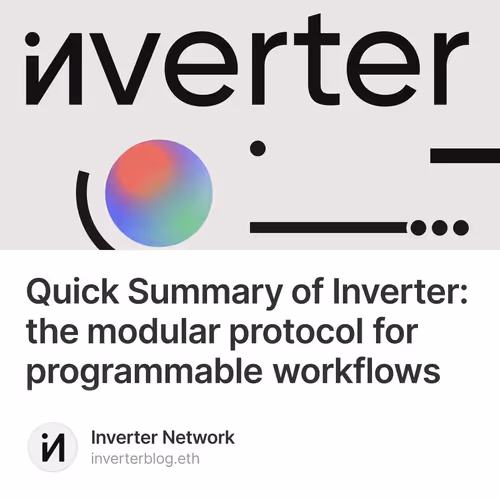 inverter

Quick Summary of Inverter: the modular protocol for programmable workflows

Inverter Network
inverterblog.eth